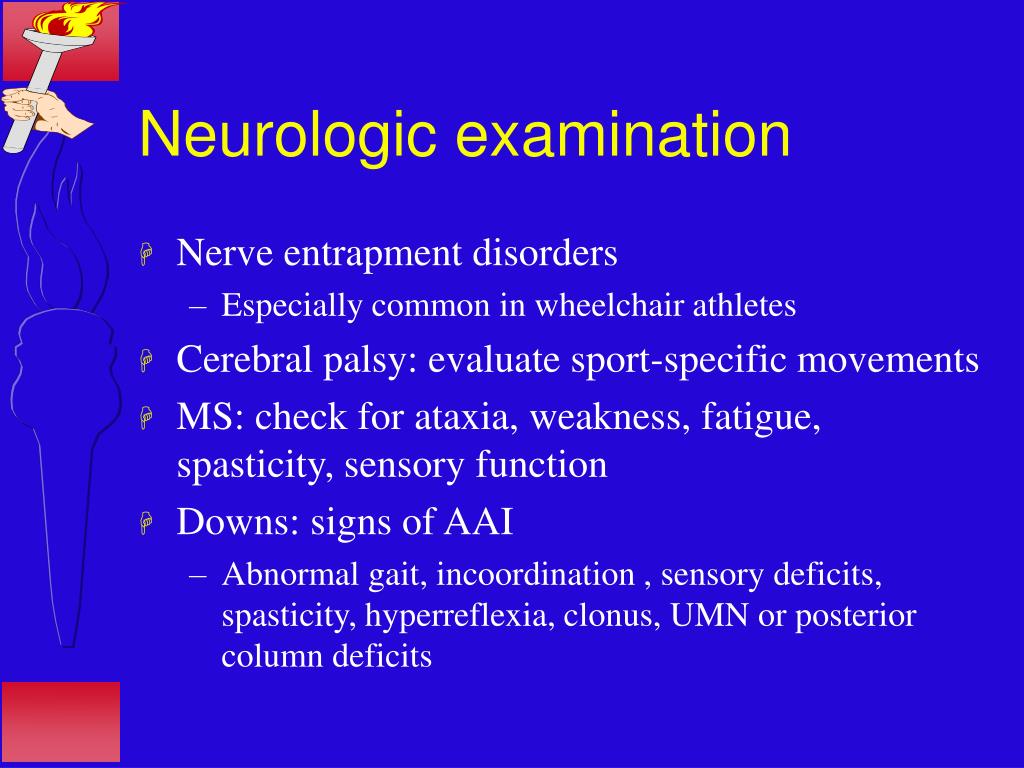 Neurologic examination

Nerve entrapment disorders
– Especially common in wheelchair athletes

Cerebral palsy: evaluate sport-specific movements

MS: check for ataxia, weakness, fatigue, spasticity, sensory function

Downs: signs of AAI
– Abnormal gait, incoordination , sensory deficits, spasticity, hyperreflexia, clonus, UMN or posterior column deficits